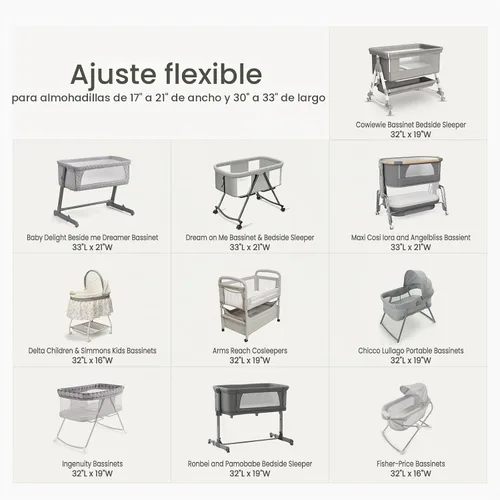 Ajuste flexible

para almohadillas de 17" a 21" de ancho y 30" a 33" de largo

Cowiewie Bassinet Bedside Sleeper
32"L x 19"W

Baby Delight Beside me Dreamer Bassinet
33"L x 21"W

Dream on Me Bassinet & Bedside Sleeper
33"L x 21"W

Maxi Cosi Iora and Angelbliss Bassient
33"L x 21"W

Delta Children & Simmons Kids Bassinets
32"L x 16"W

Arms Reach Cosleepers
32"L x 19"W

Chicco Lullago Portable Bassinets
32"L x 19"W

Ingenuity Bassinets
32"L x 19"W

Ronbei and Pamobabe Bedside Sleeper
32"L x 19"W

Fisher-Price Bassinets
32"L x 16"W